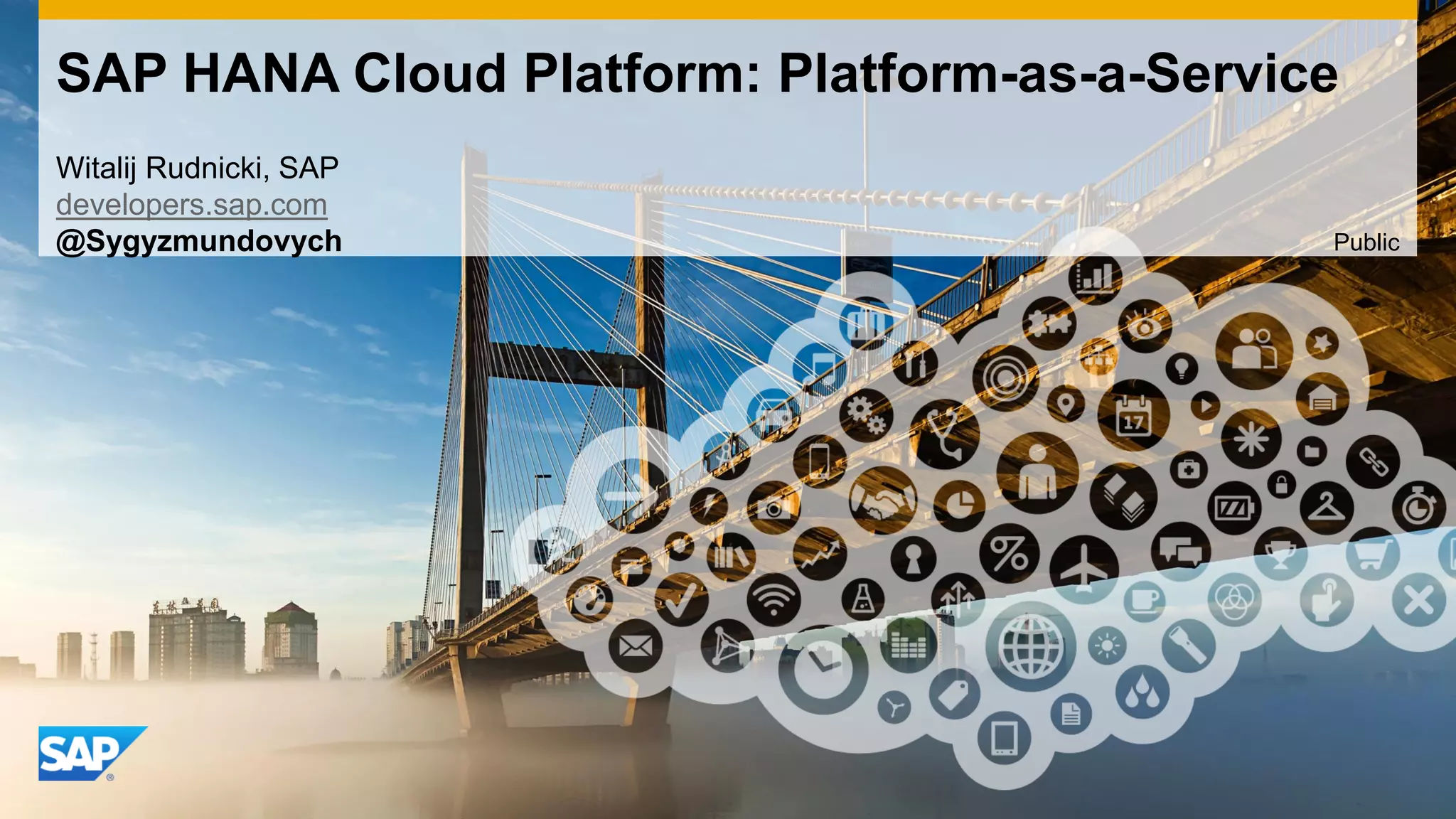 SAP HANA Cloud Platform: Platform-as-a-Service

Witalij Rudnicki, SAP
developers.sap.com
@Sygyzmundovych

Public

17

SAP